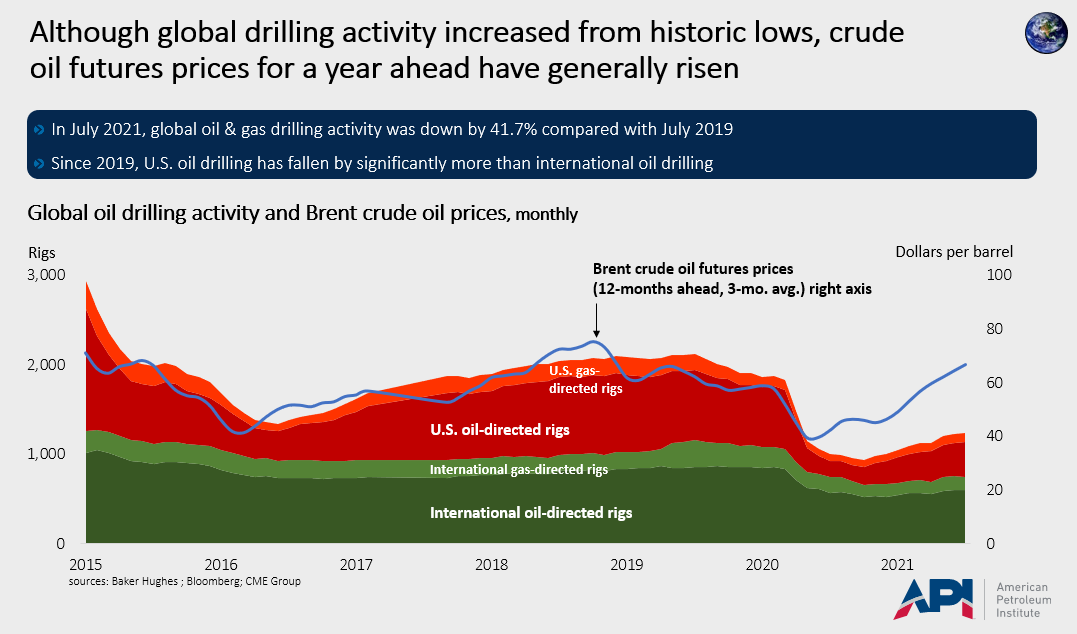 Although global drilling activity increased from historic lows, crude oil futures prices for a year ahead have generally risen

In July 2021, global oil & gas drilling activity was down by 41.7% compared with July 2019

Since 2019, U.S. oil drilling has fallen by significantly more than international oil drilling

Global oil drilling activity and Brent crude oil prices, monthly

Rigs

Dollars per barrel

3,000
2,000
1,000
0

100
80
60
40
20
0

Brent crude oil futures prices (12-months ahead, 3-mo. avg.) right axis

U.S. gas-directed rigs

U.S. oil-directed rigs

International gas-directed rigs

International oil-directed rigs

2015 2016 2017 2018 2019 2020 2021

sources: Baker Hughes ; Bloomberg; CME Group

API American Petroleum Institute